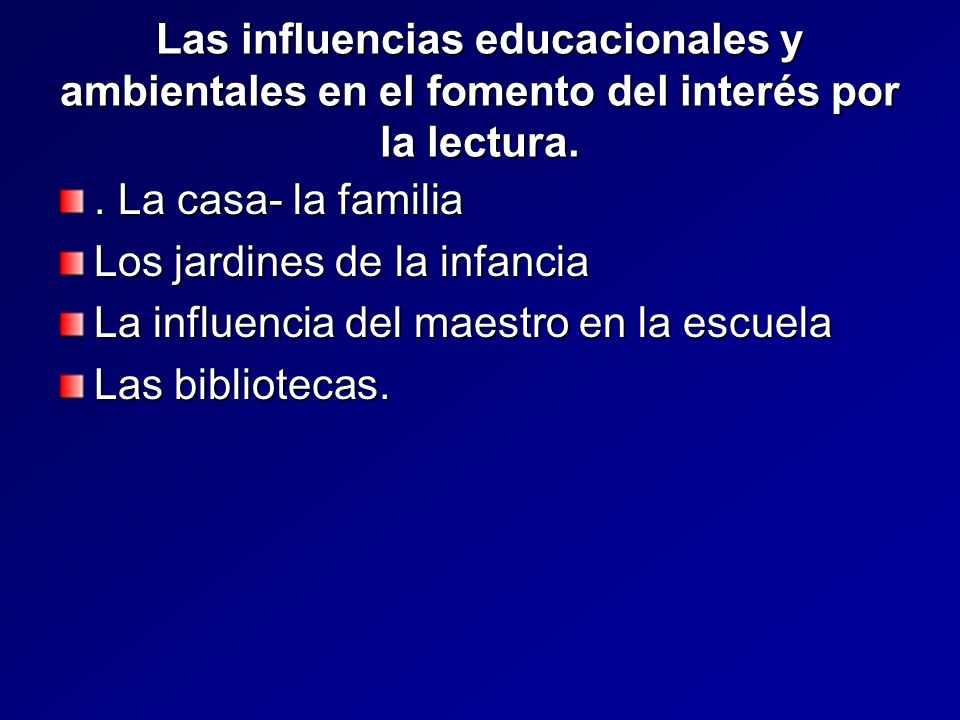 Las influencias educacionales y ambientales en el fomento del interés por la lectura.

. La casa- la familia

Los jardines de la infancia

La influencia del maestro en la escuela

Las bibliotecas.